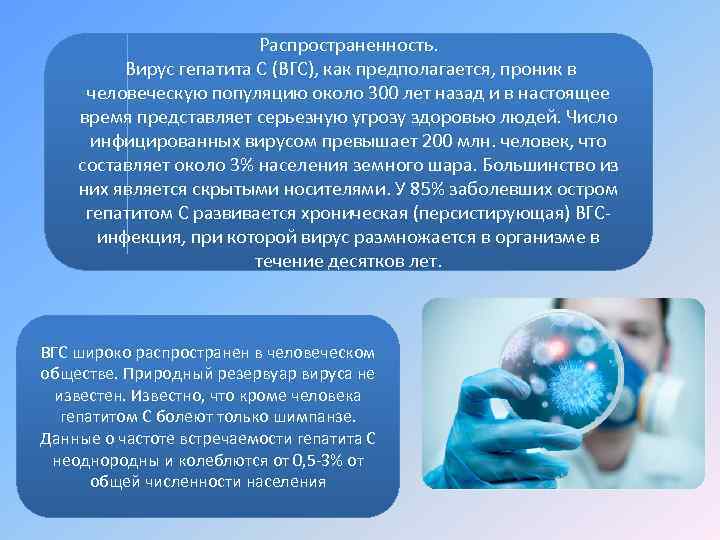 Распространенность.
Вирус гепатита С (ВГС), как предполагается, проник в человеческую популяцию около 300 лет назад и в настоящее время представляет серьезную угрозу здоровью людей. Число инфицированных вирусом превышает 200 млн. человек, что составляет около 3% населения земного шара. Большинство из них является скрытыми носителями. У 85% заболевших остром гепатитом С развивается хроническая (персистирующая) ВГС-инфекция, при которой вирус размножается в организме в течение десятков лет.

ВГС широко распространен в человеческом обществе. Природный резервуар вируса не известен. Известно, что кроме человека гепатитом С болеют только шимпанзе. Данные о частоте встречаемости гепатита С неоднородны и колеблются от 0,5-3% от общей численности населения